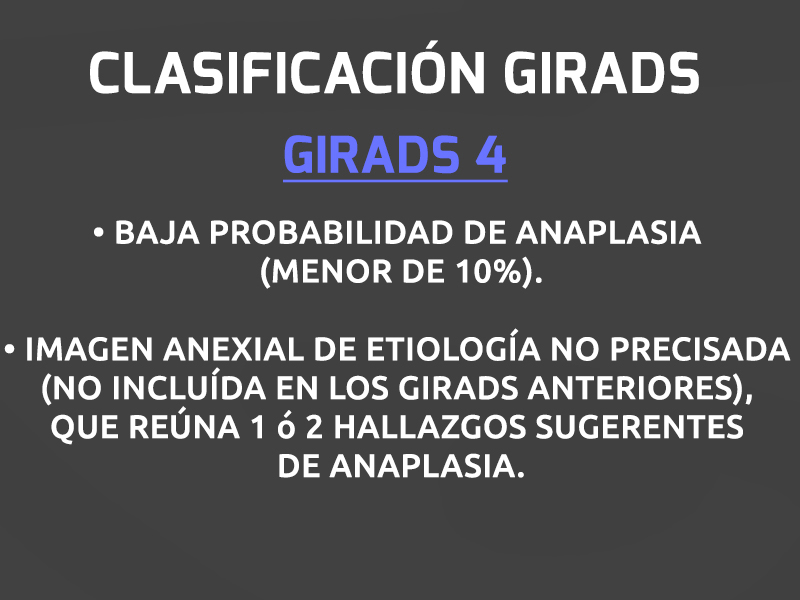 CLASIFICACIÓN GIRADS

GIRADS 4

• BAJA PROBABILIDAD DE ANAPLASIA (MENOR DE 10%).

• IMAGEN ANEXIAL DE ETIOLOGÍA NO PRECISADA (NO INCLUÍDA EN LOS GIRADS ANTERIORES), QUE REÚNA 1 ó 2 HALLAZGOS SUGERENTES DE ANAPLASIA.